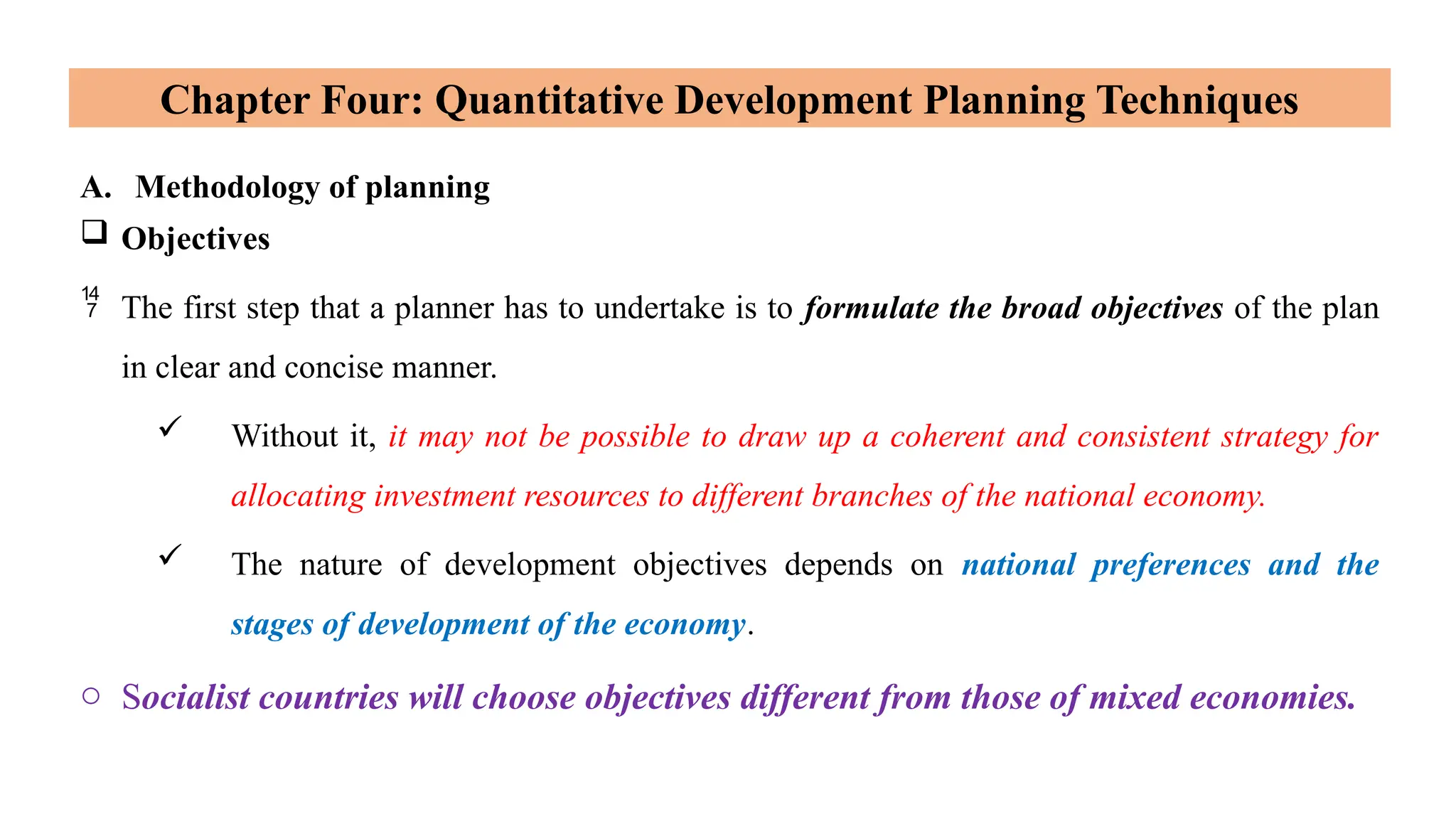 Chapter Four: Quantitative Development Planning Techniques

A. Methodology of planning

❑ Objectives

147

The first step that a planner has to undertake is to formulate the broad objectives of the plan in clear and concise manner.

✓ Without it, it may not be possible to draw up a coherent and consistent strategy for allocating investment resources to different branches of the national economy.

✓ The nature of development objectives depends on national preferences and the stages of development of the economy.

○ Socialist countries will choose objectives different from those of mixed economies.